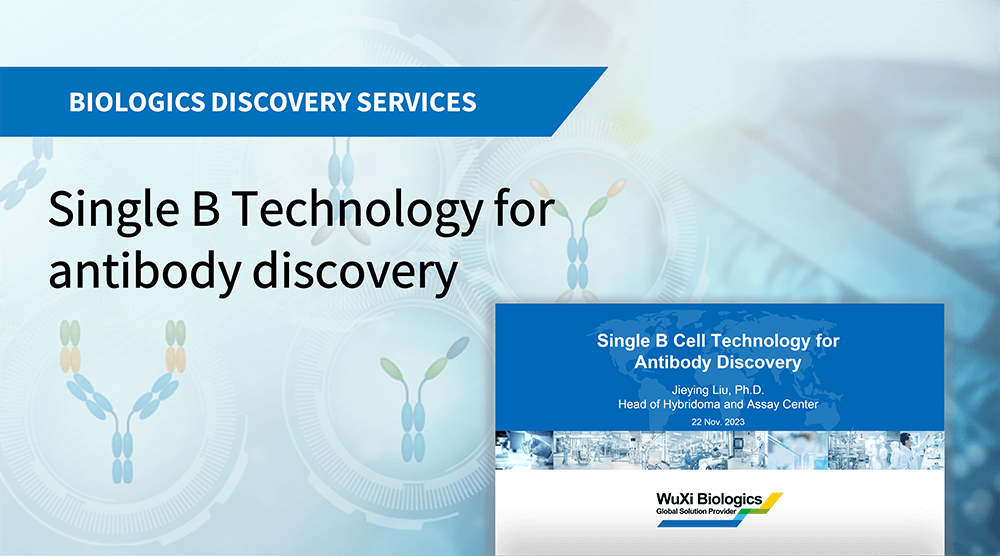 BIOLOGICS DISCOVERY SERVICES

Single B Technology for antibody discovery

Single B Cell Technology for Antibody Discovery

Jieying Liu, Ph.D.
Head of Hybridoma and Assay Center

22 Nov. 2023

WuXi Biologics
Global Solution Provider